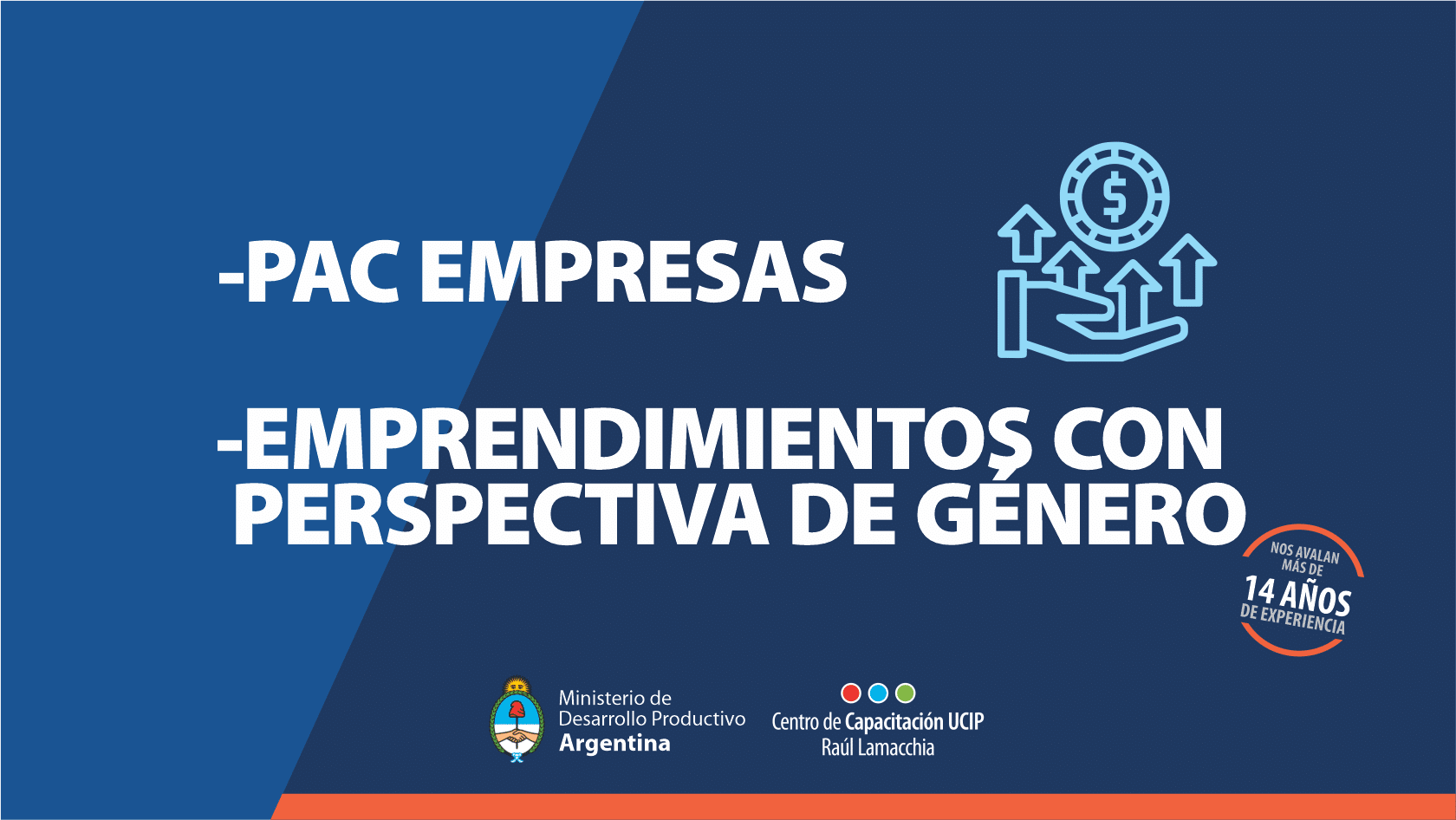 -PAC EMPRESAS

-EMPRENDIMIENTOS CON PERSPECTIVA DE GÉNERO

NOS AVALAN MÁS DE 14 AÑOS DE EXPERIENCIA

Ministerio de Desarrollo Productivo Argentina

Centro de Capacitación UCIP Raúl Lamacchia